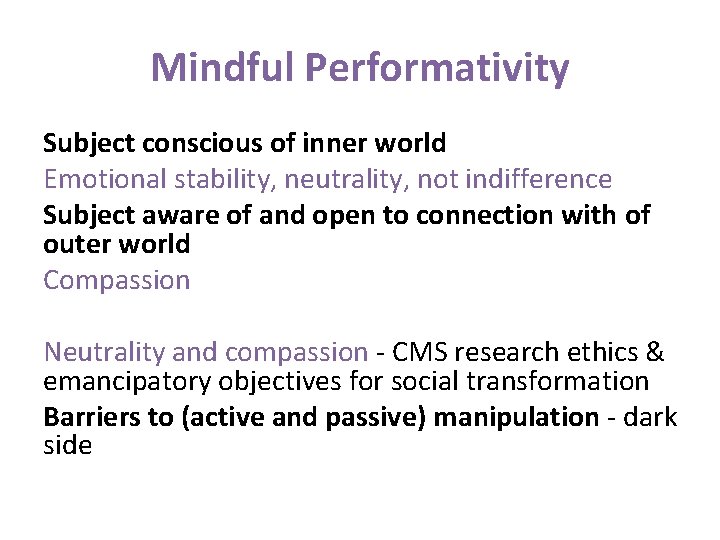 Mindful Performativity

Subject conscious of inner world

Emotional stability, neutrality, not indifference

Subject aware of and open to connection with of outer world

Compassion

Neutrality and compassion - CMS research ethics & emancipatory objectives for social transformation

Barriers to (active and passive) manipulation - dark side